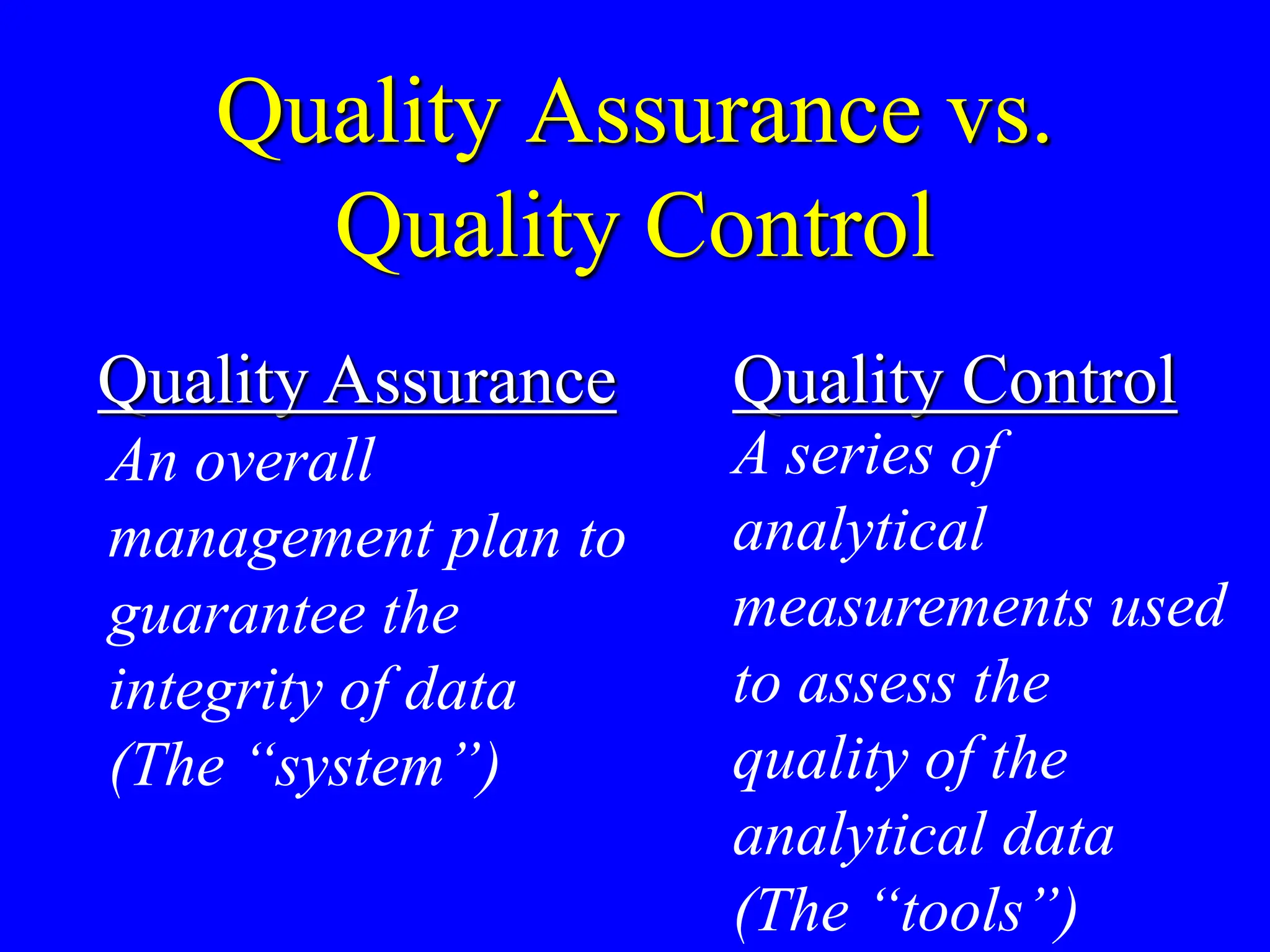 Quality Assurance vs. Quality Control

Quality Assurance

An overall management plan to guarantee the integrity of data (The “system”)

Quality Control

A series of analytical measurements used to assess the quality of the analytical data (The “tools”)